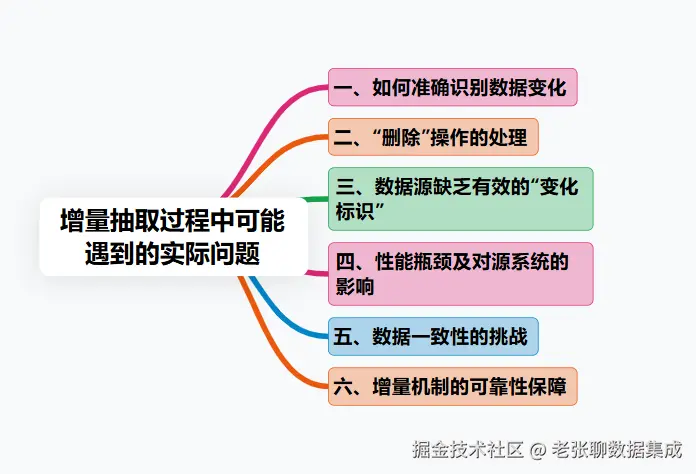 增量抽取过程中可能遇到的实际问题

一、如何准确识别数据变化

二、“删除”操作的处理

三、数据源缺乏有效的“变化标识”

四、性能瓶颈及对源系统的影响

五、数据一致性的挑战

六、增量机制的可靠性保障

掘金技术社区 @ 老张聊数据集成